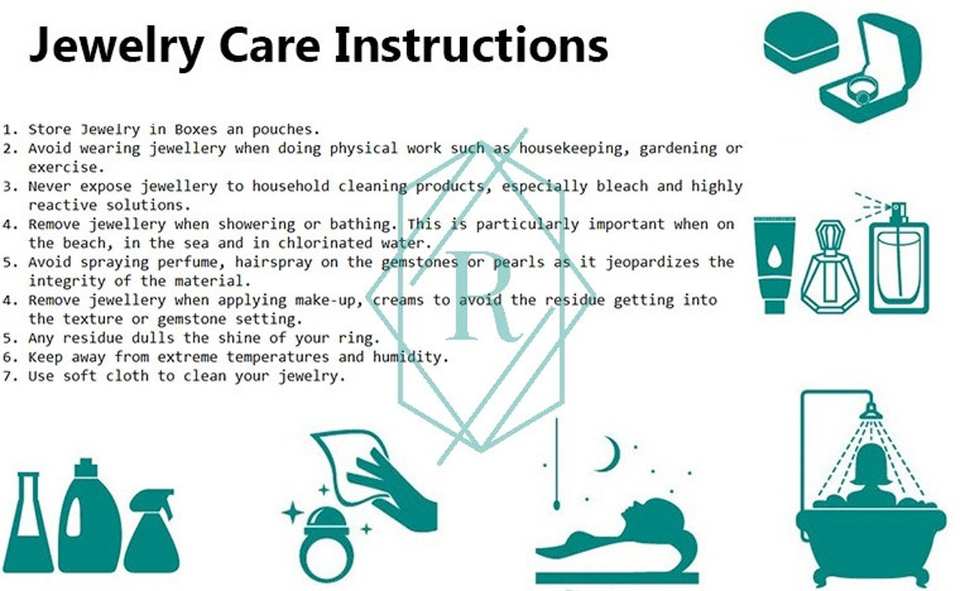 Jewelry Care Instructions

1. Store Jewelry in Boxes an pouches.
2. Avoid wearing jewellery when doing physical work such as housekeeping, gardening or exercise.
3. Never expose jewellery to household cleaning products, especially bleach and highly reactive solutions.
4. Remove jewellery when showering or bathing. This is particularly important when on the beach, in the sea and in chlorinated water.
5. Avoid spraying perfume, hairspray on the gemstones or pearls as it jeopardizes the integrity of the material.
4. Remove jewellery when applying make-up, creams to avoid the residue getting into the texture or gemstone setting.
5. Any residue dulls the shine of your ring.
6. Keep away from extreme temperatures and humidity.
7. Use soft cloth to clean your jewelry.

R